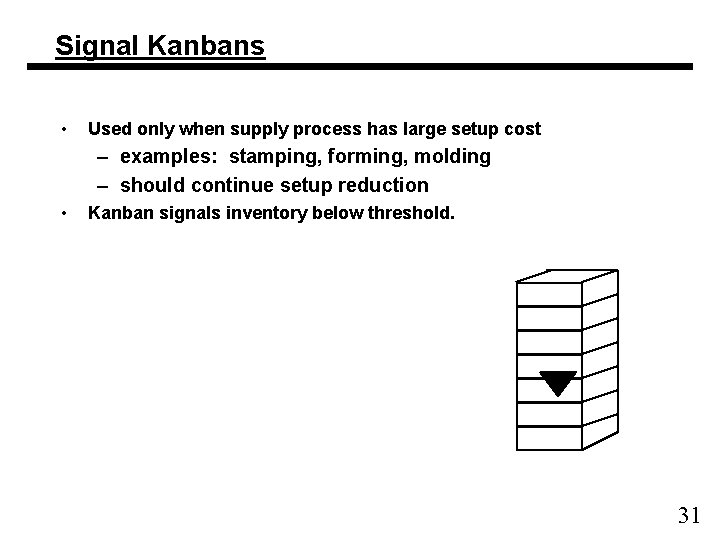 Signal Kanbans

• Used only when supply process has large setup cost
– examples: stamping, forming, molding
– should continue setup reduction
• Kanban signals inventory below threshold.

31